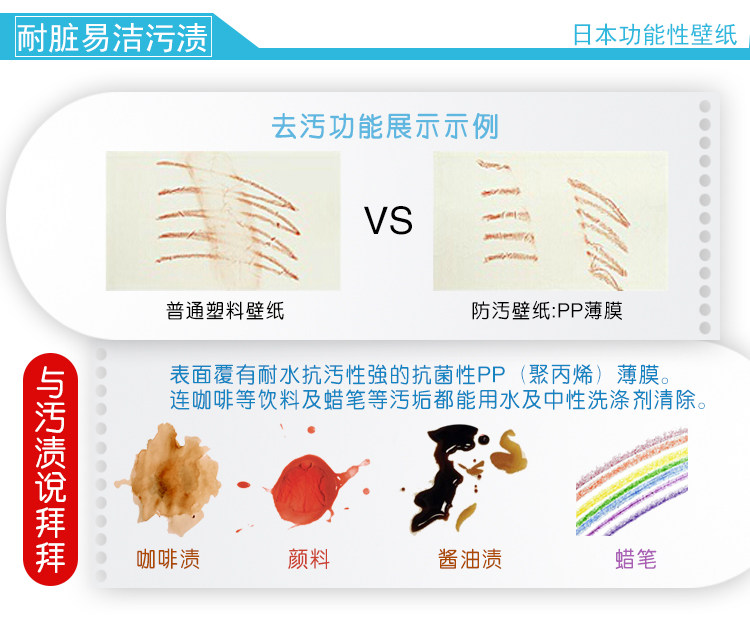 耐脏易洁污渍

日本功能性壁纸

去污功能展示示例

VS

普通塑料壁纸

防污壁纸:PP薄膜

与污渍说拜拜

表面覆有耐水抗污性強的抗菌性PP（聚丙烯）薄膜。
连咖啡等饮料及蜡笔等污垢都能用水及中性洗涤剂清除。

咖啡渍

颜料

酱油渍

蜡笔